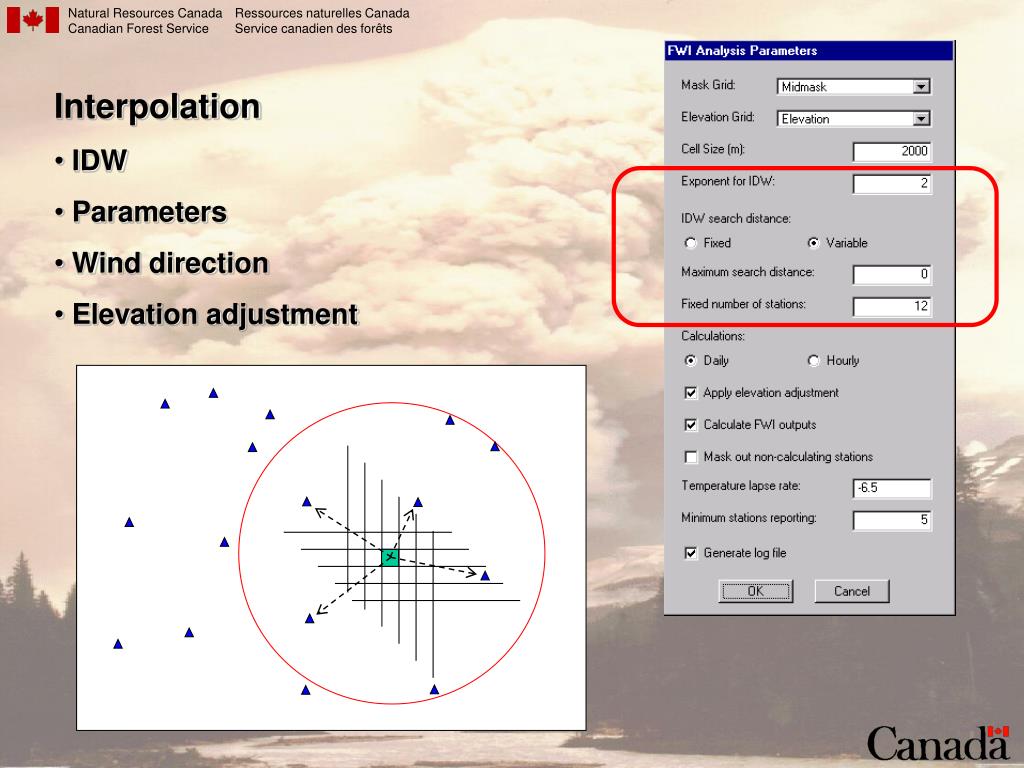 Natural Resources Canada Canadian Forest Service

Ressources naturelles Canada Service canadien des forêts

Interpolation

• IDW

• Parameters

• Wind direction

• Elevation adjustment

FWI Analysis Parameters

Mask Grid: Midmask

Elevation Grid: Elevation

Cell Size (m): 2000

Exponent for IDW: 2

IDW search distance:

Fixed

Variable

Maximum search distance: 0

Fixed number of stations: 12

Calculations:

Daily

Hourly

Apply elevation adjustment

Calculate FWI outputs

Mask out non-calculating stations

Temperature lapse rate: -6.5

Minimum stations reporting: 5

Generate log file

OK

Cancel

Canada